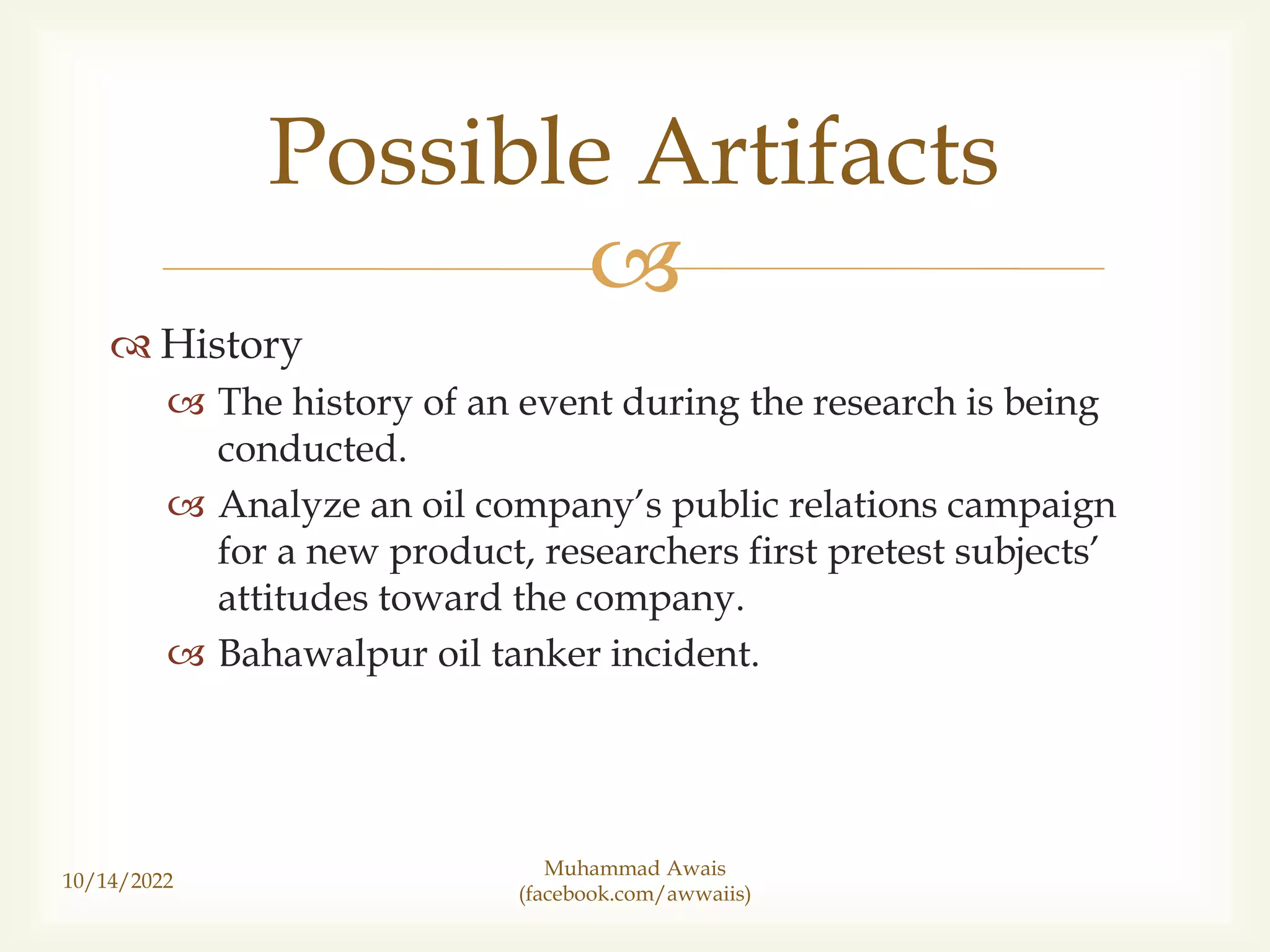 Possible Artifacts

History

The history of an event during the research is being conducted.

Analyze an oil company's public relations campaign for a new product, researchers first pretest subjects' attitudes toward the company.

Bahawalpur oil tanker incident.

10/14/2022

Muhammad Awais
(facebook.com/awwaiis)